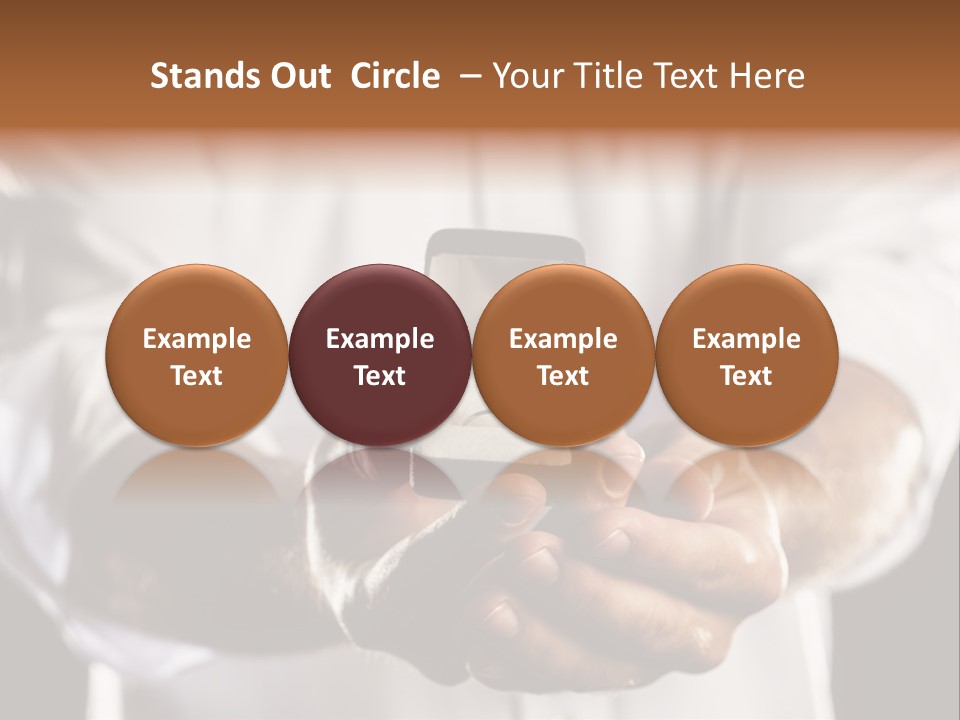 Stands Out Circle – Your Title Text Here

Example Text

Example Text

Example Text

Example Text